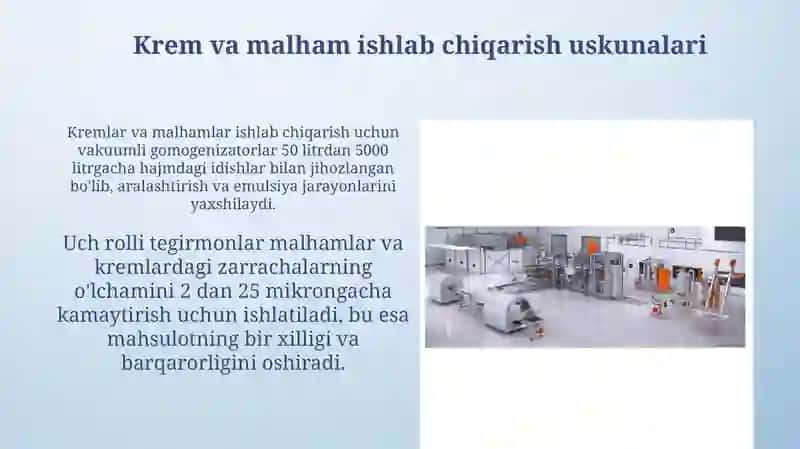 Krem va malham ishlab chiqarish uskunalari

Kremlar va malhamlar ishlab chiqarish uchun vakuumli gomogenizatorlar 50 litrdan 5000 litrgacha hajmdagi idishlar bilan jihozlangan bo'lib, aralashtirish va emulsiya jarayonlarini yaxshilaydi.

Uch rolli tegirmonlar malhamlar va kremlardagi zarrachalarning o'lchamini 2 dan 25 mikrongacha kamaytirish uchun ishlatiladi, bu esa mahsulotning bir xilligi va barqarorligini oshiradi.